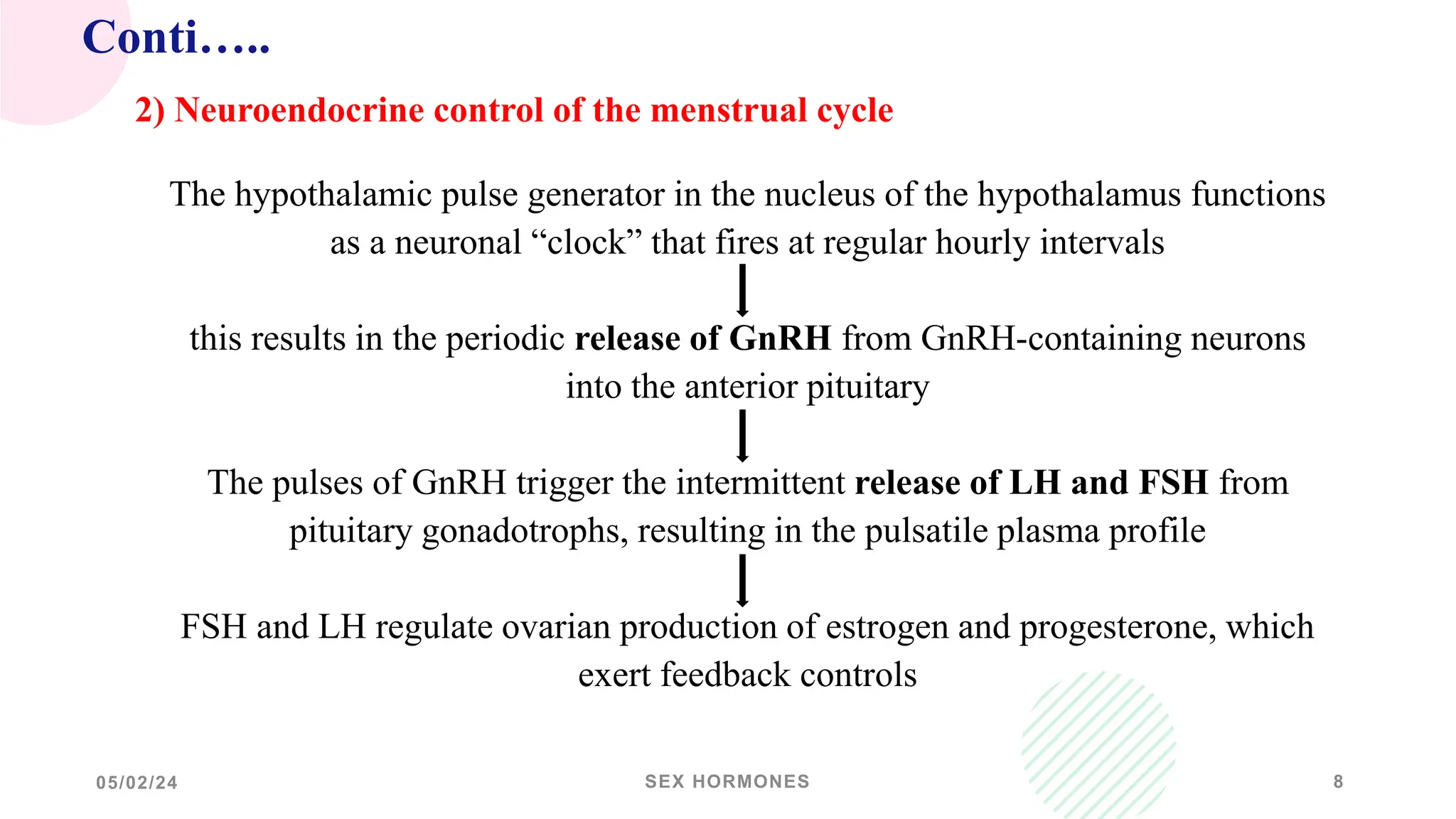 Conti…..

2) Neuroendocrine control of the menstrual cycle

The hypothalamic pulse generator in the nucleus of the hypothalamus functions as a neuronal “clock” that fires at regular hourly intervals

this results in the periodic release of GnRH from GnRH-containing neurons into the anterior pituitary

The pulses of GnRH trigger the intermittent release of LH and FSH from pituitary gonadotrophs, resulting in the pulsatile plasma profile

FSH and LH regulate ovarian production of estrogen and progesterone, which exert feedback controls

05/02/24

SEX HORMONES

8